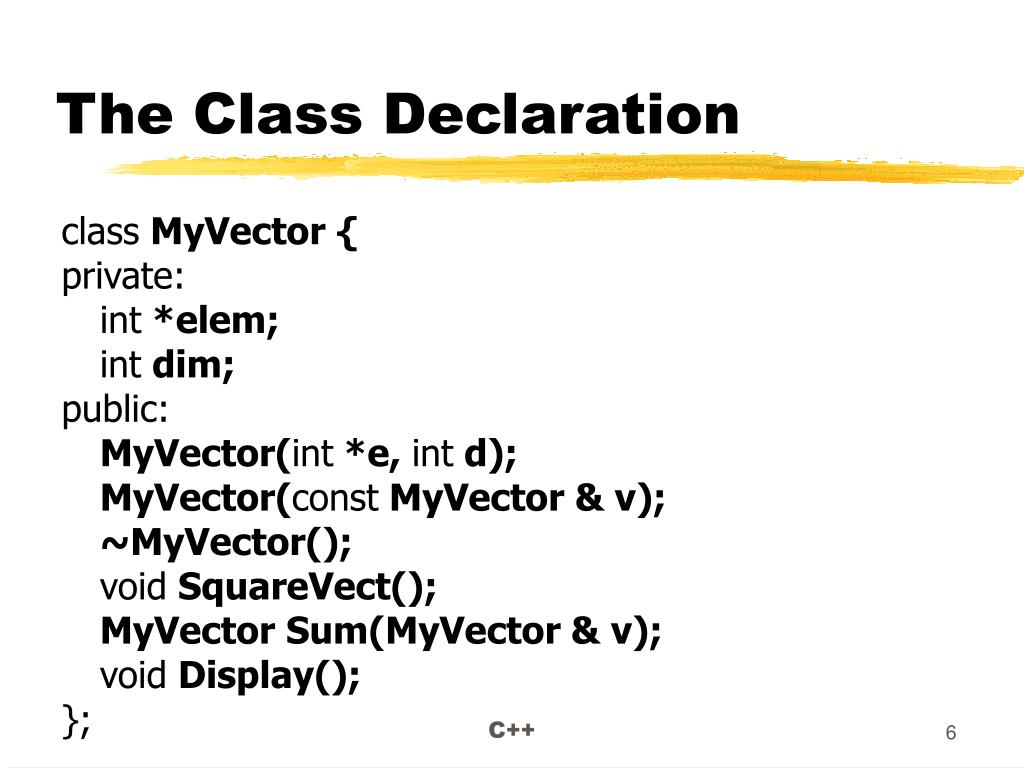 The Class Declaration

class MyVector {
private:
int *elem;
int dim;
public:
MyVector(int *e, int d);
MyVector(const MyVector & v);
~MyVector();
void SquareVect();
MyVector Sum(MyVector & v);
void Display();
};

C++

6